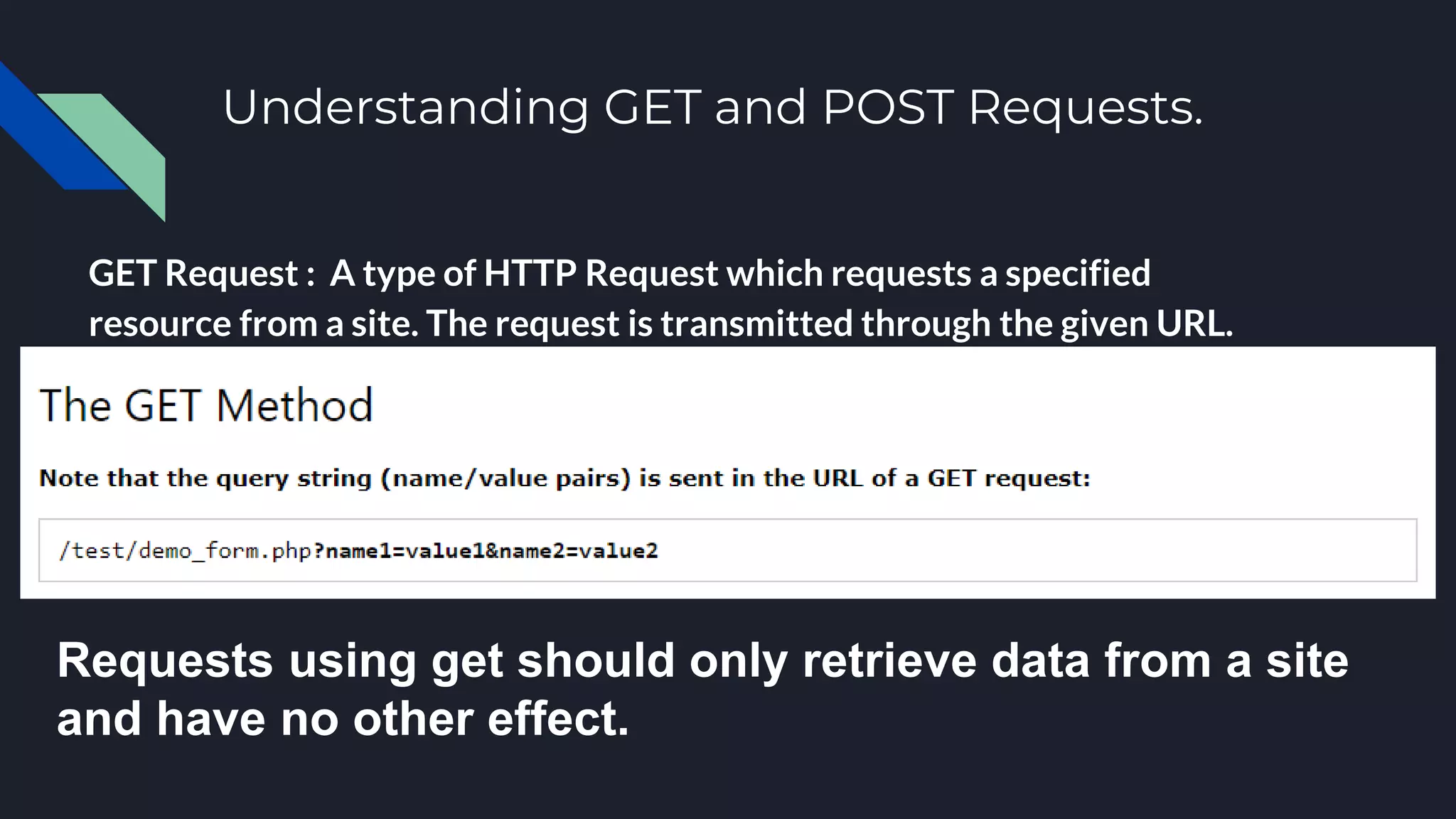 Understanding GET and POST Requests.

GET Request : A type of HTTP Request which requests a specified resource from a site. The request is transmitted through the given URL.

The GET Method

Note that the query string (name/value pairs) is sent in the URL of a GET request:

/test/demo_form.php?name1=value1&name2=value2

Requests using get should only retrieve data from a site and have no other effect.